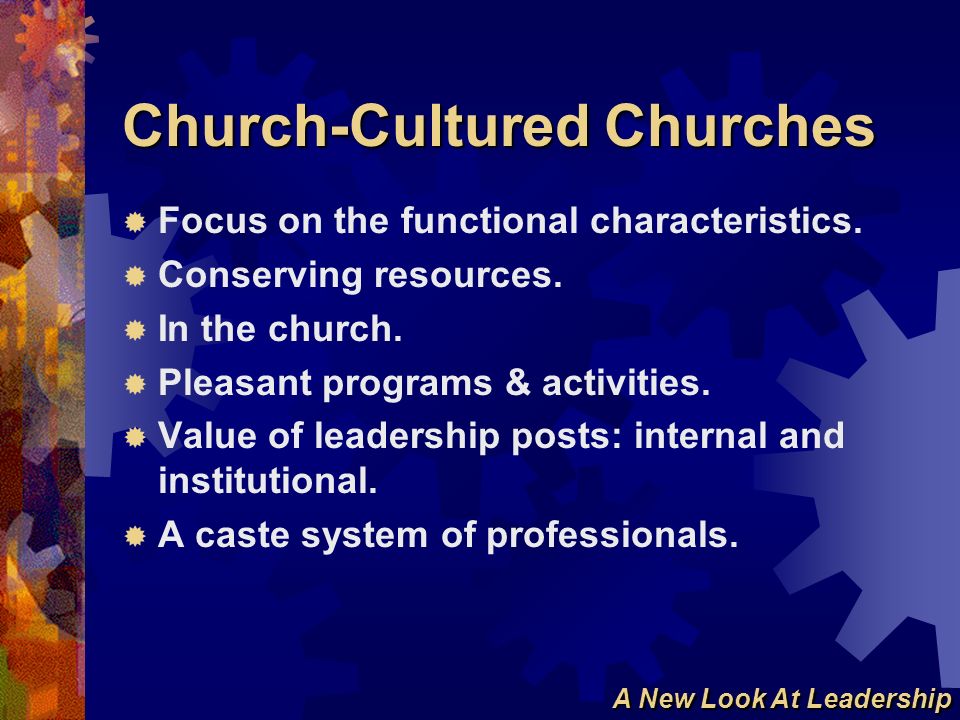 Church-Cultured Churches

Focus on the functional characteristics.

Conserving resources.

In the church.

Pleasant programs & activities.

Value of leadership posts: internal and institutional.

A caste system of professionals.

A New Look At Leadership